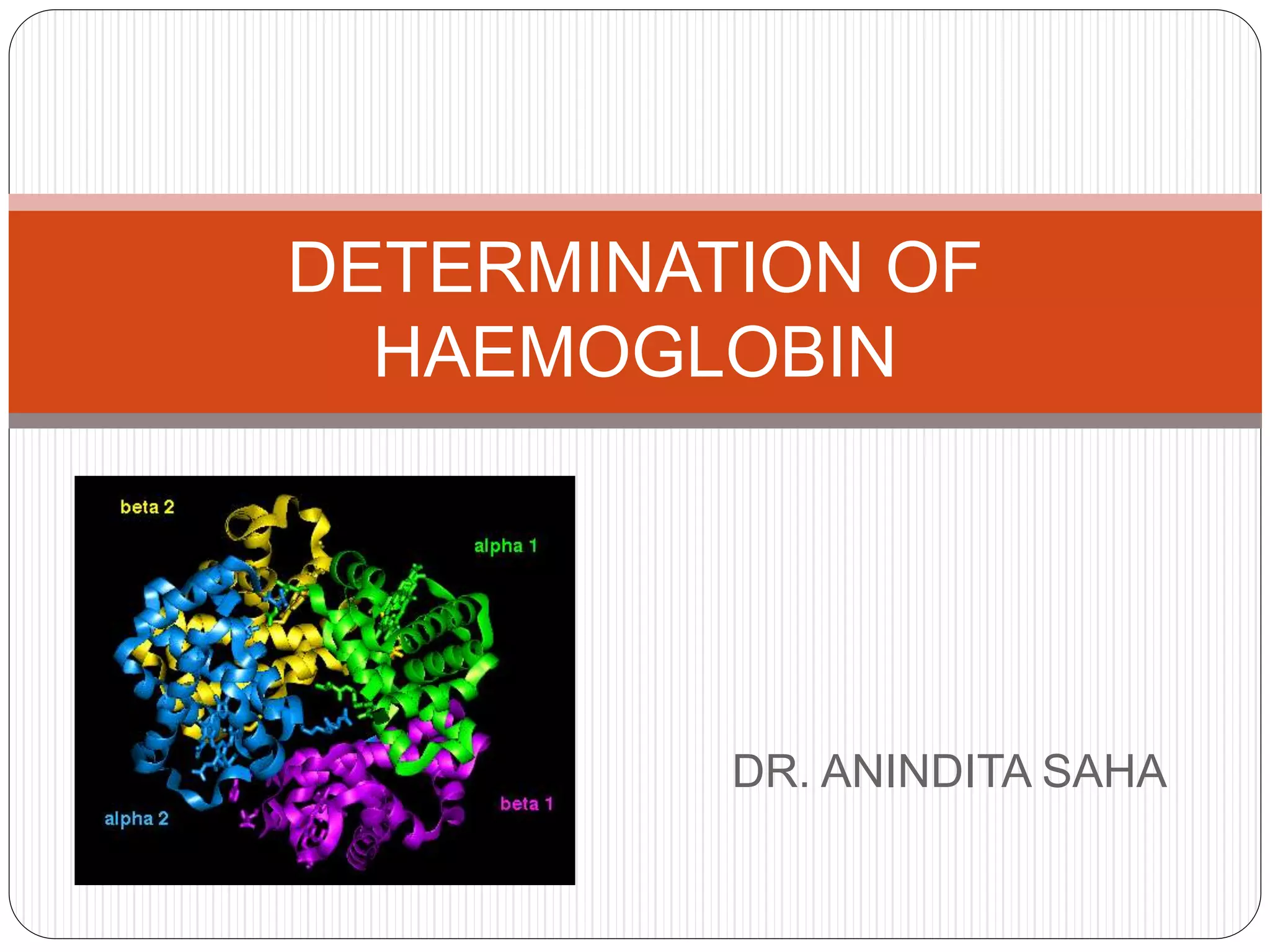 DETERMINATION OF HAEMOGLOBIN

beta 2

alpha 1

alpha 2

beta 1

DR. ANINDITA SAHA